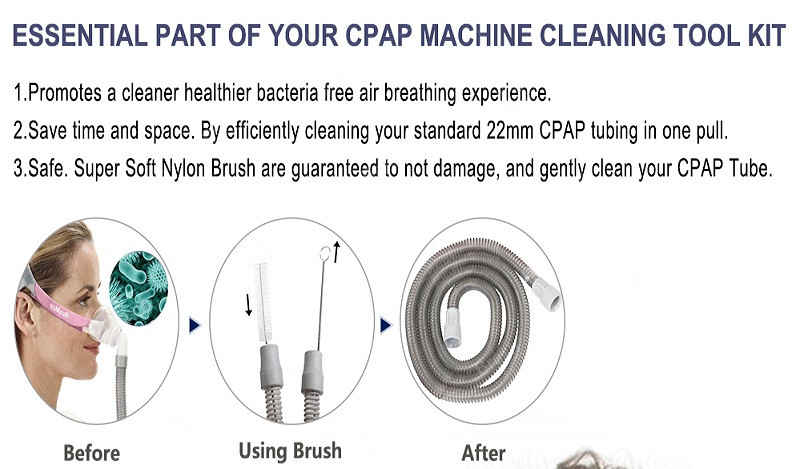 ESSENTIAL PART OF YOUR CPAP MACHINE CLEANING TOOL KIT

1.Promotes a cleaner healthier bacteria free air breathing experience.

2.Save time and space. By efficiently cleaning your standard 22mm CPAP tubing in one pull.

3.Safe. Super Soft Nylon Brush are guaranteed to not damage, and gently clean your CPAP Tube.

Before

Using Brush

After